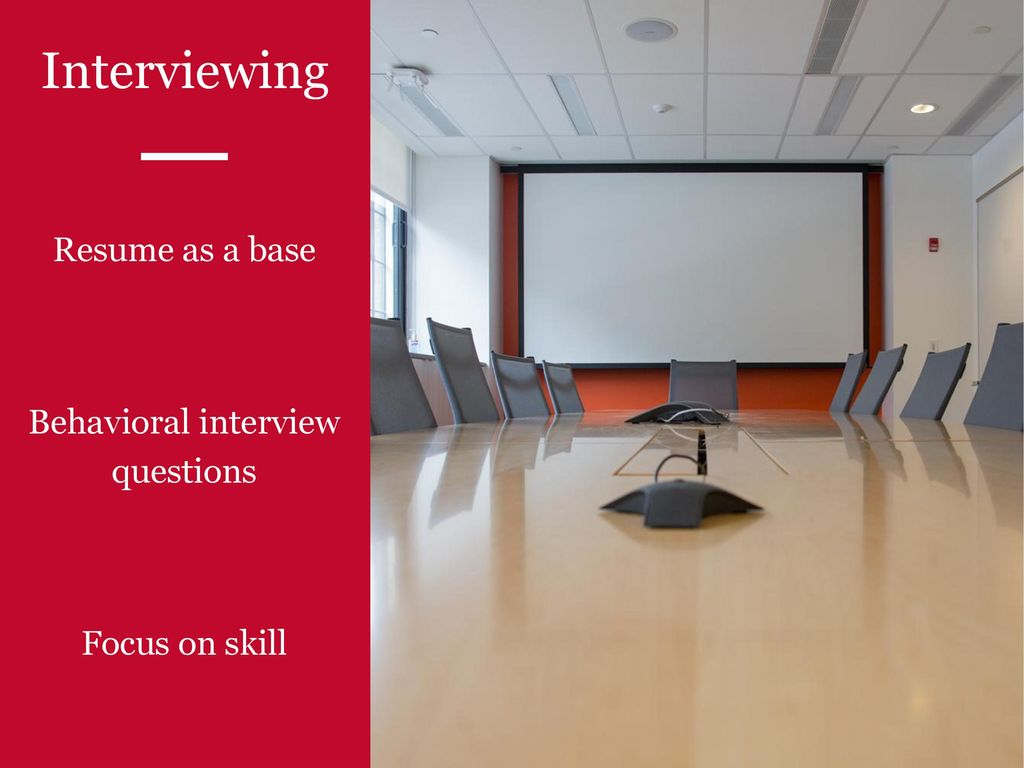 Interviewing

Resume as a base

Behavioral interview questions

Focus on skill